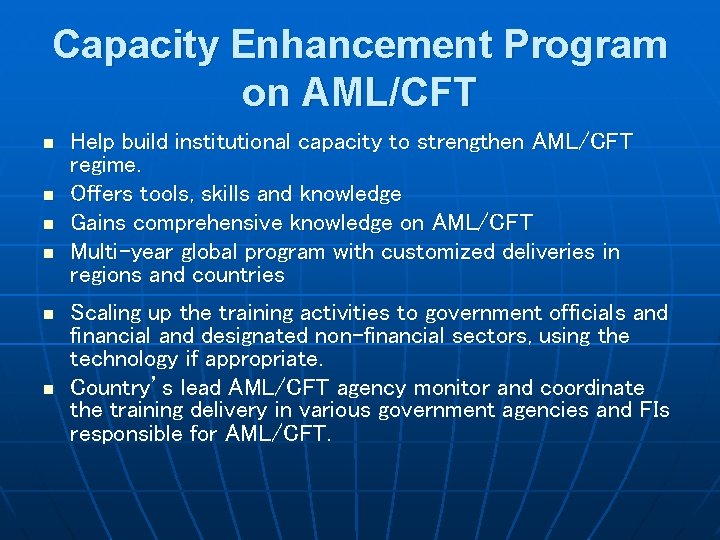 Capacity Enhancement Program on AML/CFT

- Help build institutional capacity to strengthen AML/CFT regime.
- Offers tools, skills and knowledge
- Gains comprehensive knowledge on AML/CFT
- Multi-year global program with customized deliveries in regions and countries
- Scaling up the training activities to government officials and financial and designated non-financial sectors, using the technology if appropriate.
- Country's lead AML/CFT agency monitor and coordinate the training delivery in various government agencies and FIs responsible for AML/CFT.